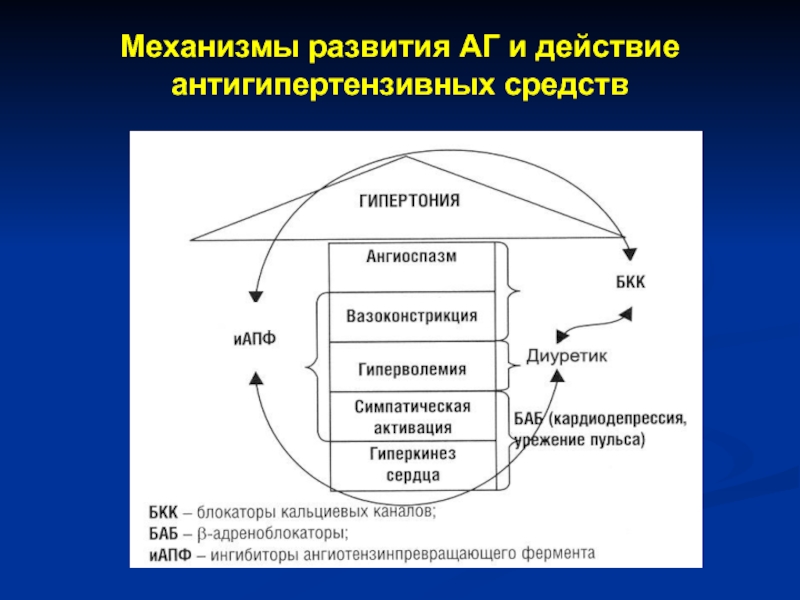 Механизмы развития АГ и действие антигипертензивных средств

ГИПЕРТОНИЯ

Ангиоспазм

Вазоконстрикция

Гиперволемия

Симпатическая активация

Гиперкинез сердца

иАПФ

БКК

Диуретик

БАБ (кардиодепрессия, урежение пульса)

БКК – блокаторы кальциевых каналов;
БАБ – $\beta$-адреноблокаторы;
иАПФ – ингибиторы ангиотензинпревращающего фермента